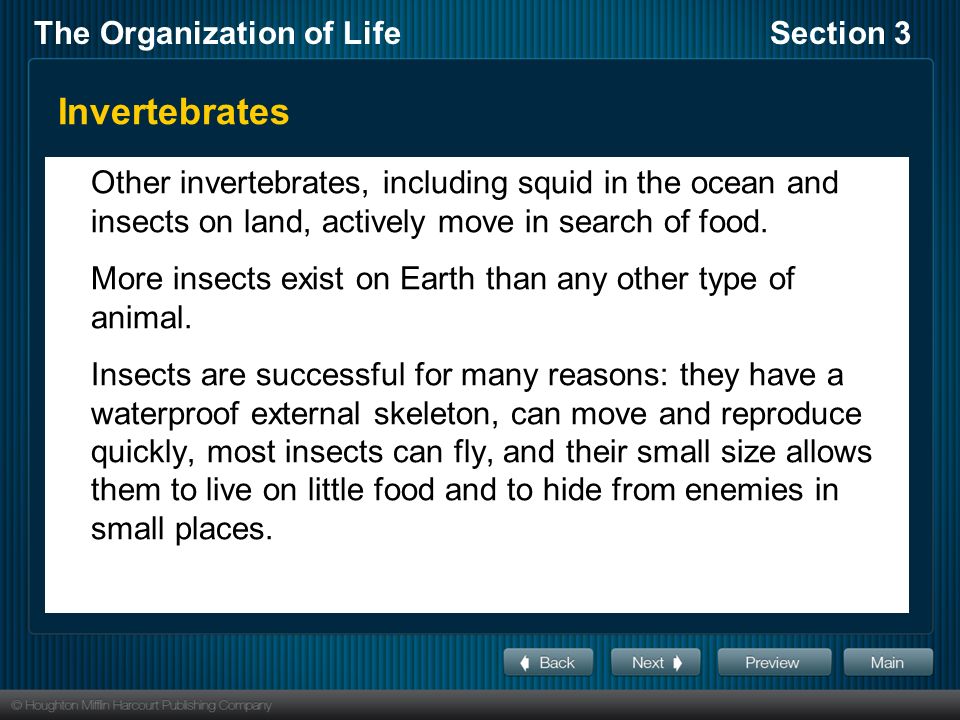 The Organization of Life

Section 3

Invertebrates

Other invertebrates, including squid in the ocean and insects on land, actively move in search of food.

More insects exist on Earth than any other type of animal.

Insects are successful for many reasons: they have a waterproof external skeleton, can move and reproduce quickly, most insects can fly, and their small size allows them to live on little food and to hide from enemies in small places.

Back

Next

Preview

Main

© Houghton Mifflin Harcourt Publishing Company